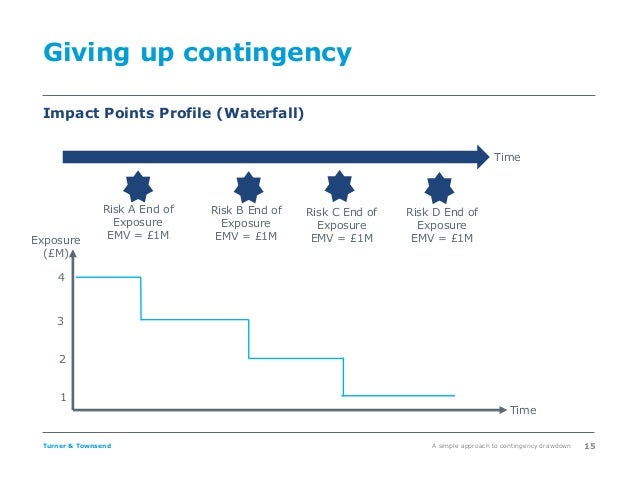 Giving up contingency

Impact Points Profile (Waterfall)

Time

Risk A End of Exposure EMV = £1M

Risk B End of Exposure EMV = £1M

Risk C End of Exposure EMV = £1M

Risk D End of Exposure EMV = £1M

Exposure (£M)

4

3

2

1

Time

Turner & Townsend

A simple approach to contingency drawdown

15